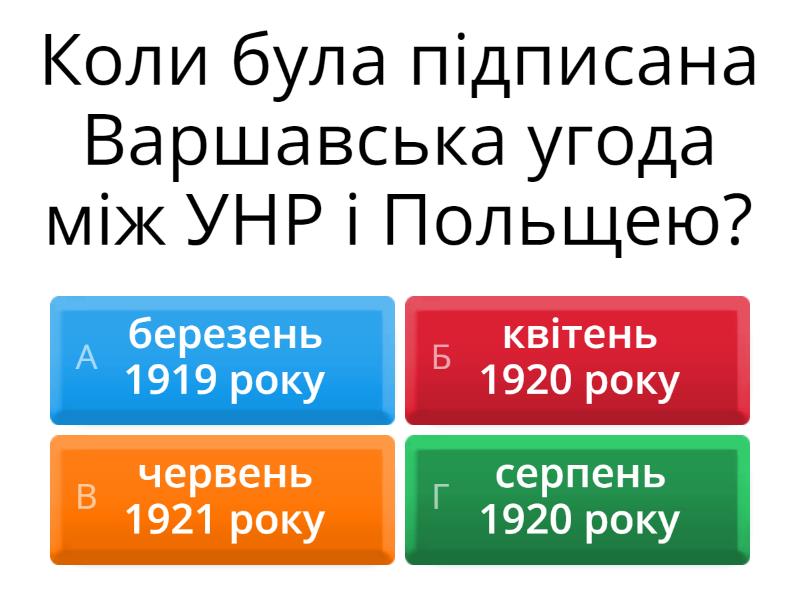 Коли була підписана Варшавська угода між УНР і Польщею?

А березень 1919 року

Б квітень 1920 року

В червень 1921 року

Г серпень 1920 року